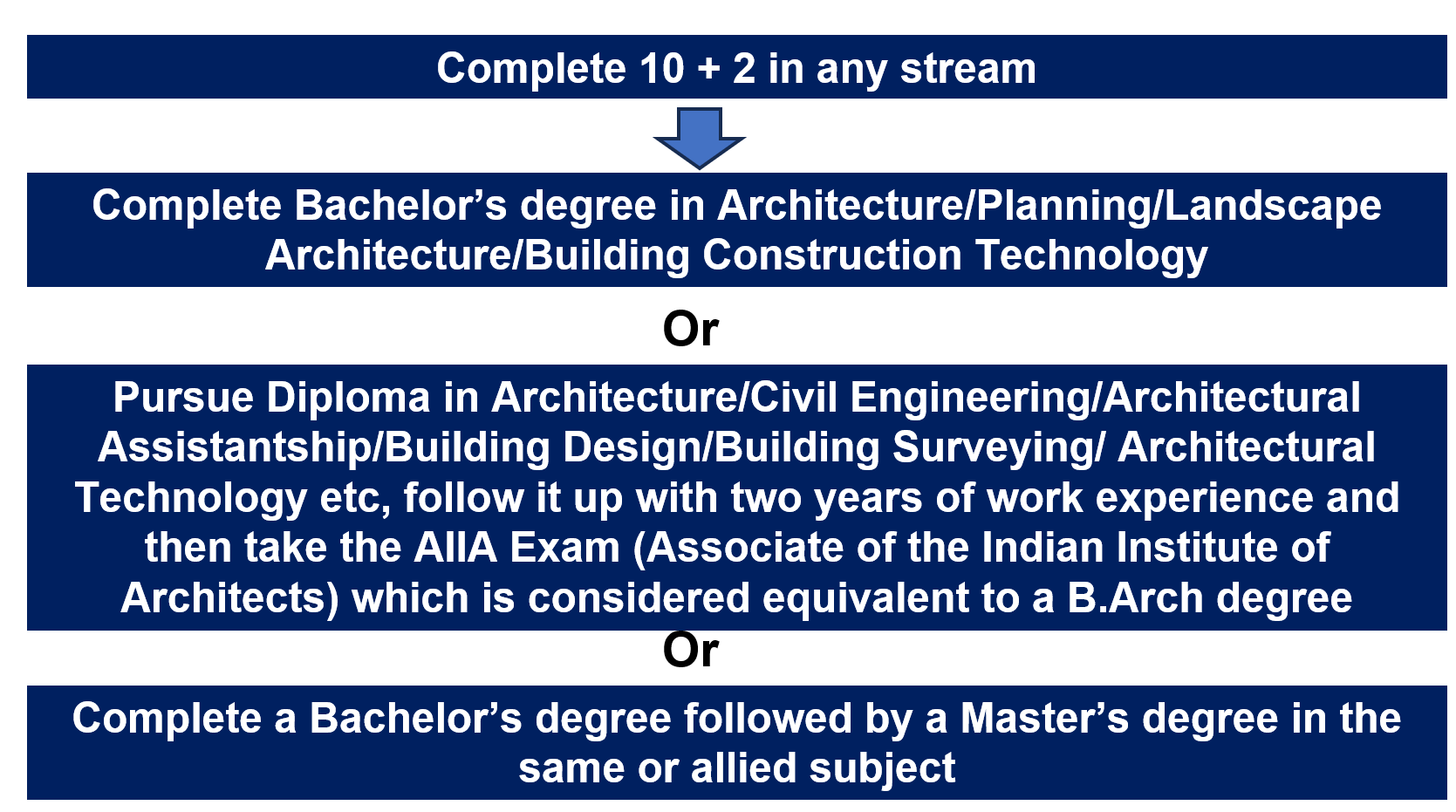 Complete 10 + 2 in any stream

Complete Bachelor’s degree in Architecture/Planning/Landscape Architecture/Building Construction Technology

Or

Pursue Diploma in Architecture/Civil Engineering/Architectural Assistantship/Building Design/Building Surveying/ Architectural Technology etc, follow it up with two years of work experience and then take the AIIA Exam (Associate of the Indian Institute of Architects) which is considered equivalent to a B.Arch degree

Or

Complete a Bachelor’s degree followed by a Master’s degree in the same or allied subject